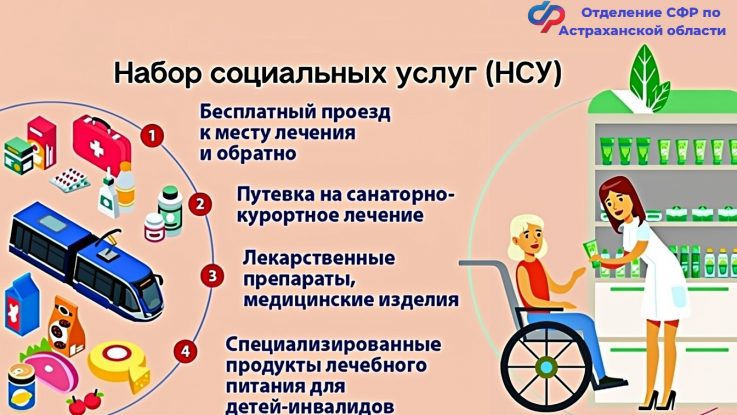 Отделение СФР по Астраханской области

Набор социальных услуг (НСУ)

1 Бесплатный проезд к месту лечения и обратно

2 Путевка на санаторно-курортное лечение

3 Лекарственные препараты, медицинские изделия

4 Специализированные продукты лечебного питания для детей-инвалидов